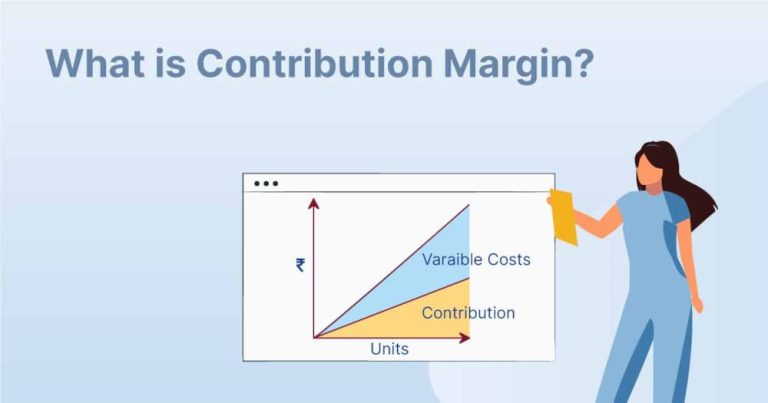 What is Contribution Margin?

₹

Varaible Costs

Contribution

Units